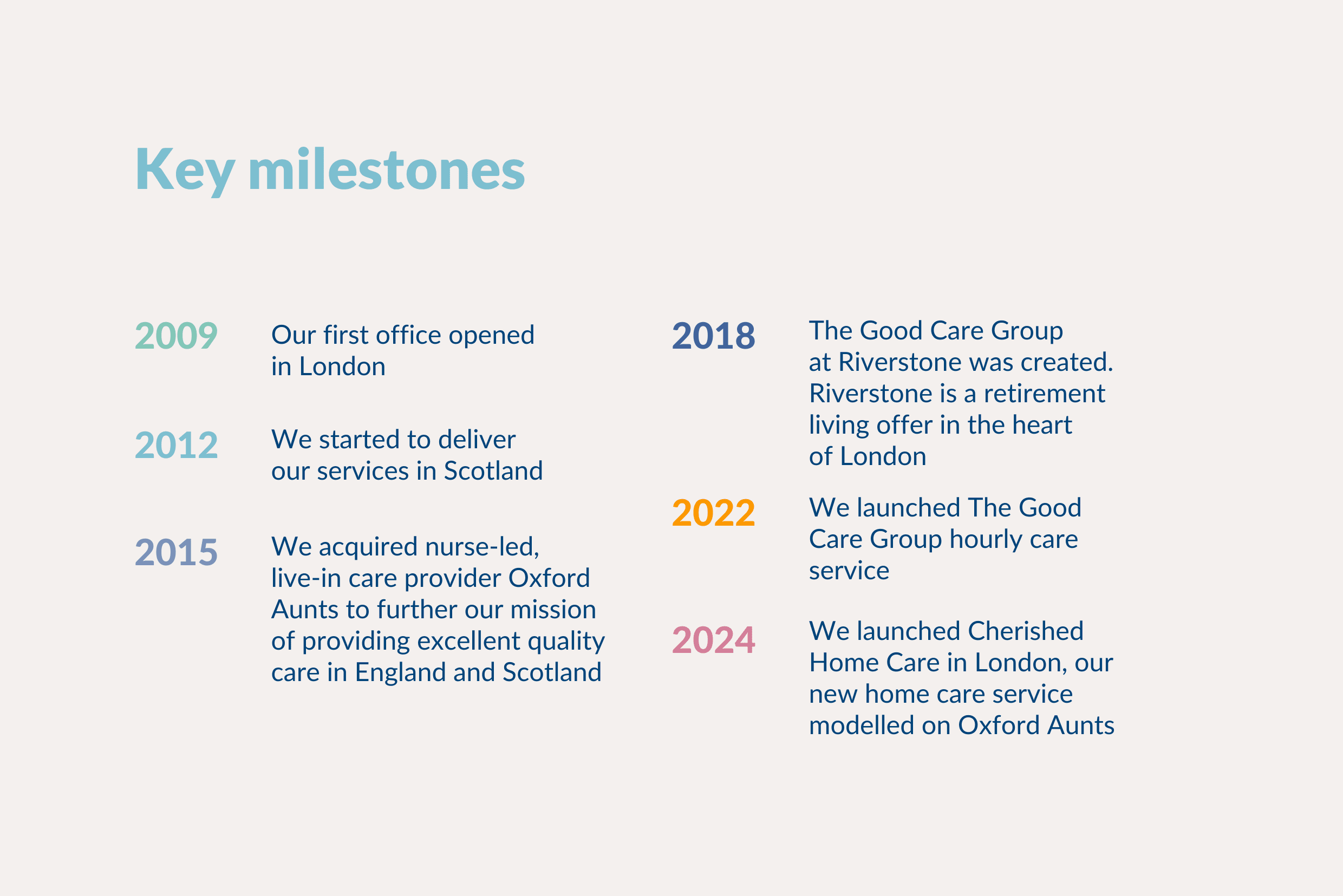 Key milestones

2009 Our first office opened in London

2012 We started to deliver our services in Scotland

2015 We acquired nurse-led, live-in care provider Oxford Aunts to further our mission of providing excellent quality care in England and Scotland

2018 The Good Care Group at Riverstone was created. Riverstone is a retirement living offer in the heart of London

2022 We launched The Good Care Group hourly care service

2024 We launched Cherished Home Care in London, our new home care service modelled on Oxford Aunts